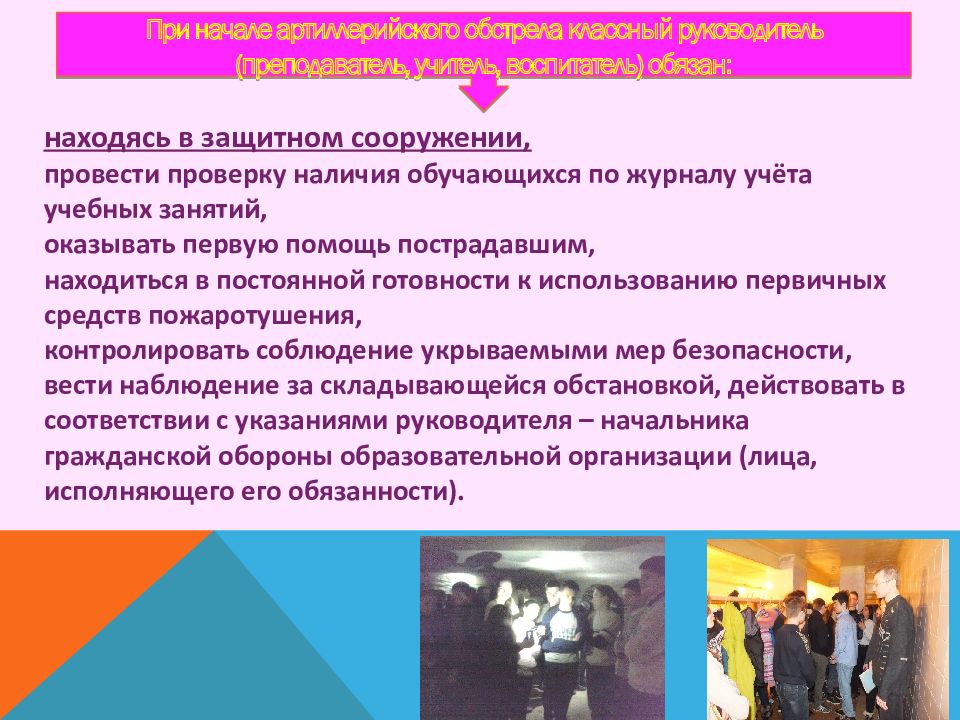 При начале артиллерийского обстрела классный руководитель (преподаватель, учитель, воспитатель) обязан:

находясь в защитном сооружении,
провести проверку наличия обучающихся по журналу учёта учебных занятий,
оказывать первую помощь пострадавшим,
находиться в постоянной готовности к использованию первичных средств пожаротушения,
контролировать соблюдение укрываемыми мер безопасности,
вести наблюдение за складывающейся обстановкой, действовать в соответствии с указаниями руководителя – начальника гражданской обороны образовательной организации (лица, исполняющего его обязанности).